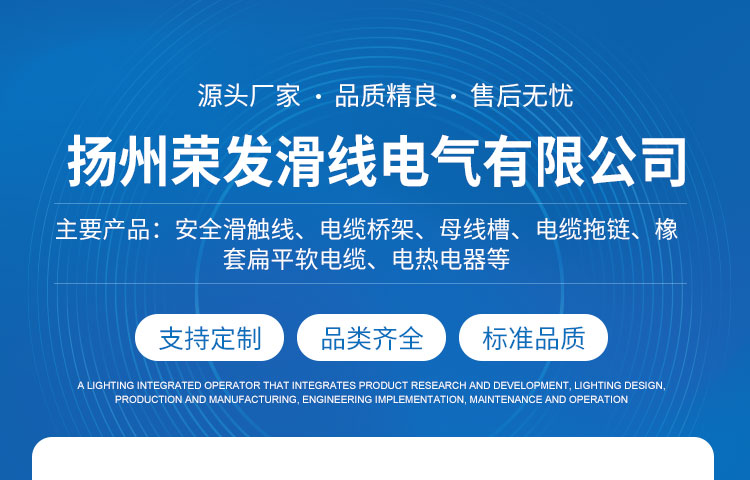 源头厂家 · 品质精良 · 售后无忧

扬州荣发滑线电气有限公司

主要产品：安全滑触线、电缆桥架、母线槽、电缆拖链、橡套扁平软电缆、电热电器等

支持定制

品类齐全

标准品质

A LIGHTING INTEGRATED OPERATOR THAT INTEGRATES PRODUCT RESEARCH AND DEVELOPMENT, LIGHTING DESIGN, PRODUCTION AND MANUFACTURING, ENGINEERING IMPLEMENTATION, MAINTENANCE AND OPERATION